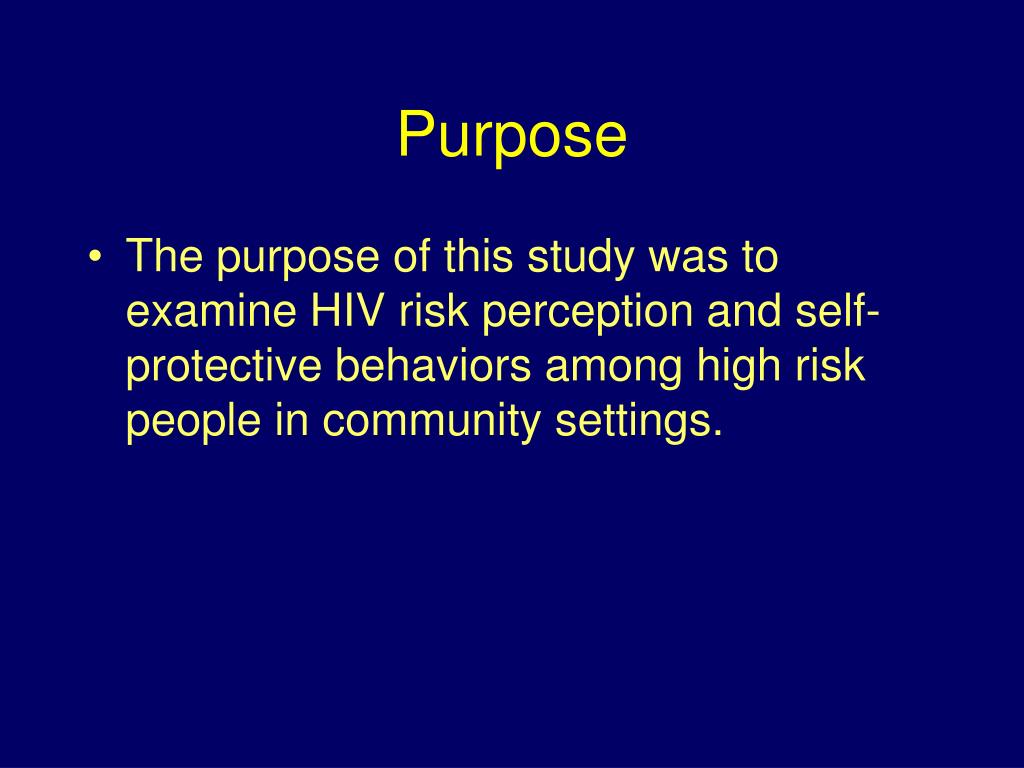 Purpose

• The purpose of this study was to examine HIV risk perception and self-protective behaviors among high risk people in community settings.